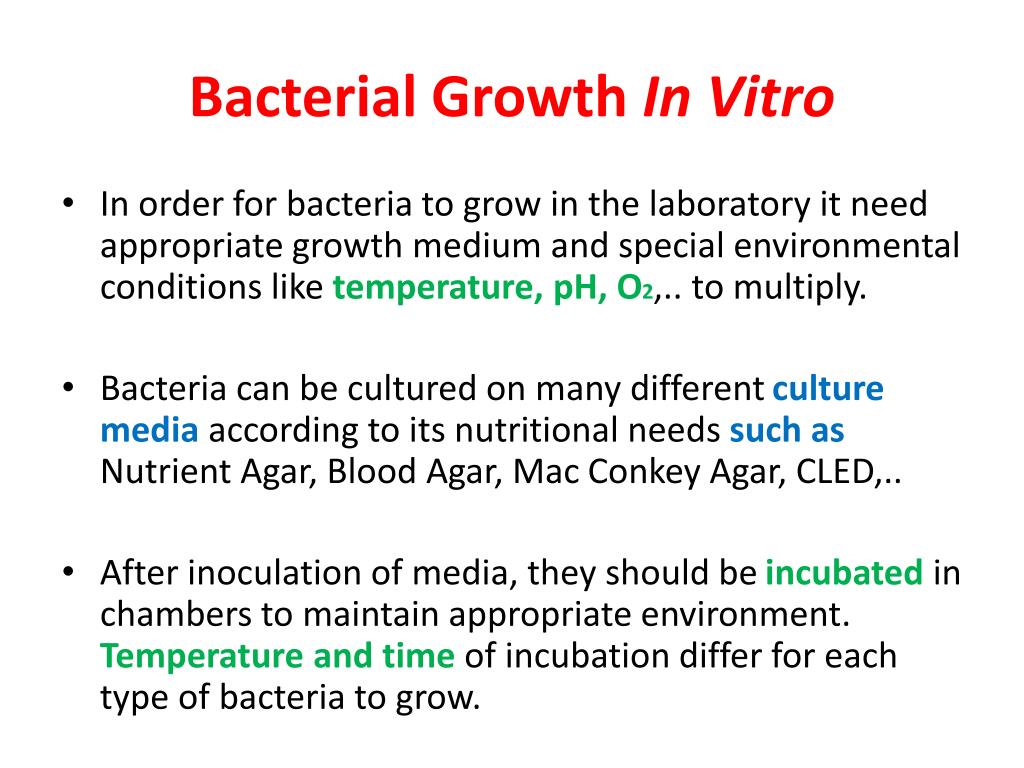 Bacterial Growth In Vitro

• In order for bacteria to grow in the laboratory it need appropriate growth medium and special environmental conditions like temperature, pH, $O_2$,.. to multiply.

• Bacteria can be cultured on many different culture media according to its nutritional needs such as Nutrient Agar, Blood Agar, Mac Conkey Agar, CLED,..

• After inoculation of media, they should be incubated in chambers to maintain appropriate environment. Temperature and time of incubation differ for each type of bacteria to grow.